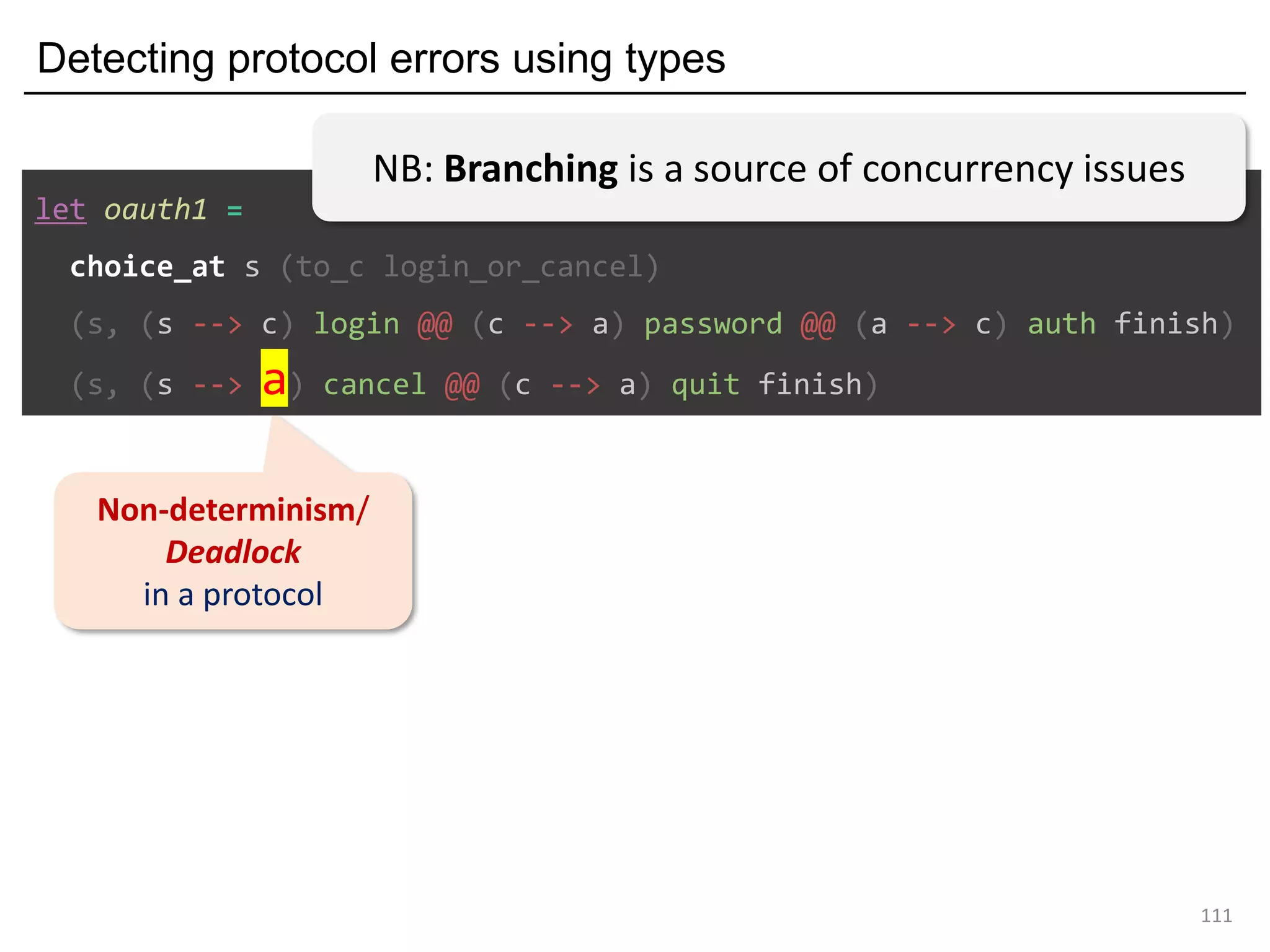 Detecting protocol errors using types

NB: Branching is a source of concurrency issues

let oauth1 =
choice_at s (to_c login_or_cancel)
(s, (s --> c) login @@ (c --> a) password @@ (a --> c) auth finish)
(s, (s --> a) cancel @@ (c --> a) quit finish)

Non-determinism/
Deadlock
in a protocol

111